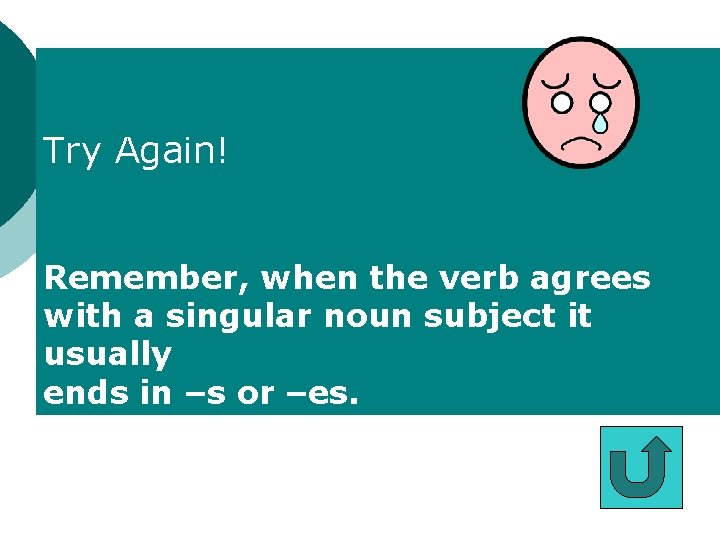 Try Again!

Remember, when the verb agrees with a singular noun subject it usually
ends in –s or –es.